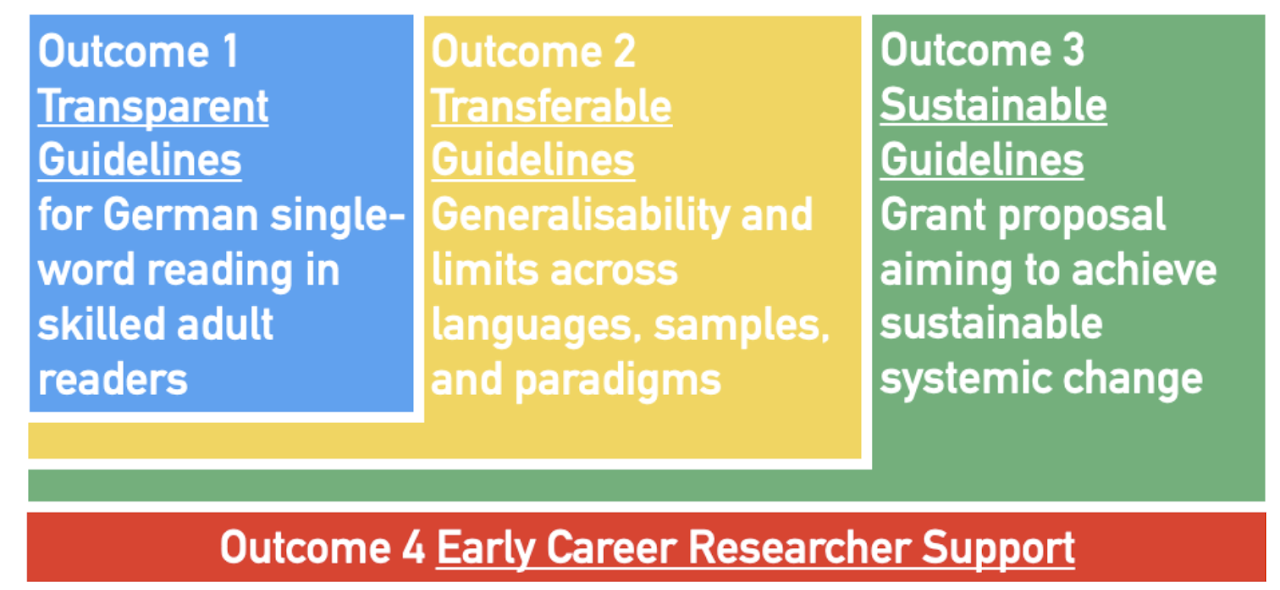 Outcome 1
Transparent Guidelines
for German single-word reading in skilled adult readers

Outcome 2
Transferable Guidelines
Generalisability and limits across languages, samples, and paradigms

Outcome 3
Sustainable Guidelines
Grant proposal aiming to achieve sustainable systemic change

Outcome 4 Early Career Researcher Support